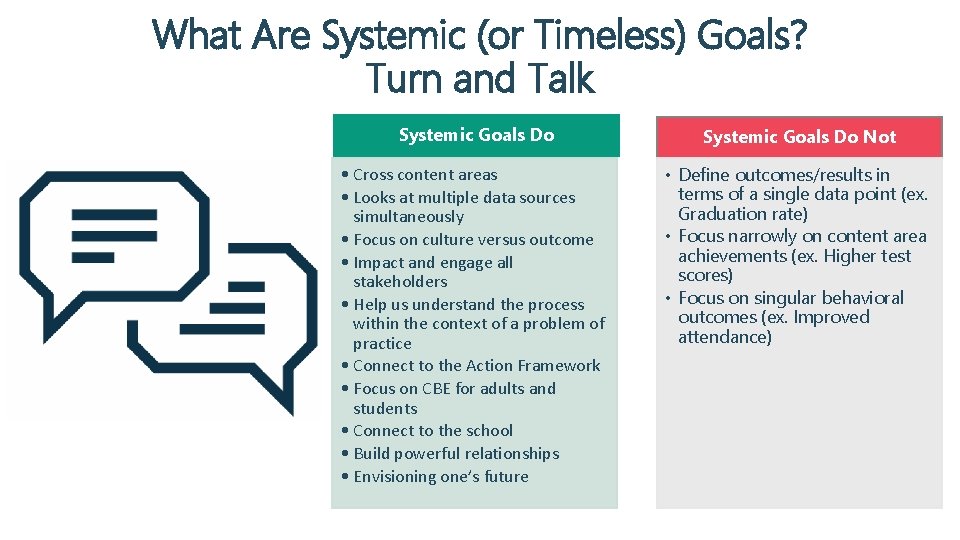 What Are Systemic (or Timeless) Goals?
Turn and Talk

Systemic Goals Do

• Cross content areas
• Looks at multiple data sources simultaneously
• Focus on culture versus outcome
• Impact and engage all stakeholders
• Help us understand the process within the context of a problem of practice
• Connect to the Action Framework
• Focus on CBE for adults and students
• Connect to the school
• Build powerful relationships
• Envisioning one's future

Systemic Goals Do Not

• Define outcomes/results in terms of a single data point (ex. Graduation rate)
• Focus narrowly on content area achievements (ex. Higher test scores)
• Focus on singular behavioral outcomes (ex. Improved attendance)